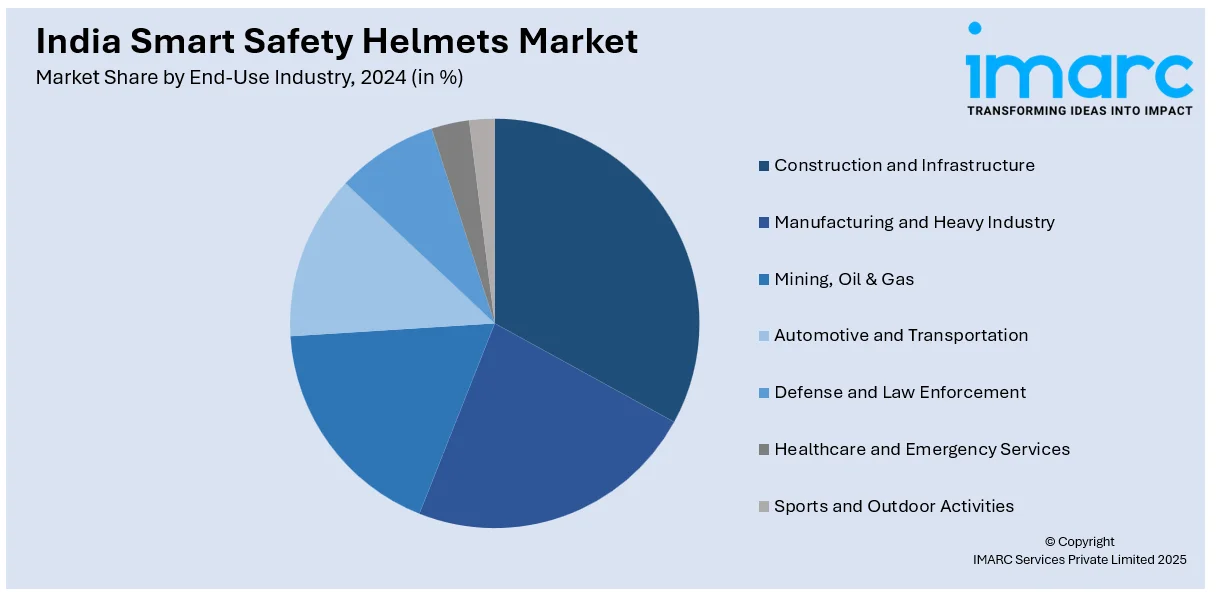 India Smart Safety Helmets Market
Market Share by End-Use Industry, 2024 (in %)

imarc
TRANSFORMING IDEAS INTO IMPACT

Construction and Infrastructure
Manufacturing and Heavy Industry
Mining, Oil & Gas
Automotive and Transportation
Defense and Law Enforcement
Healthcare and Emergency Services
Sports and Outdoor Activities

© Copyright
IMARC Services Private Limited 2025